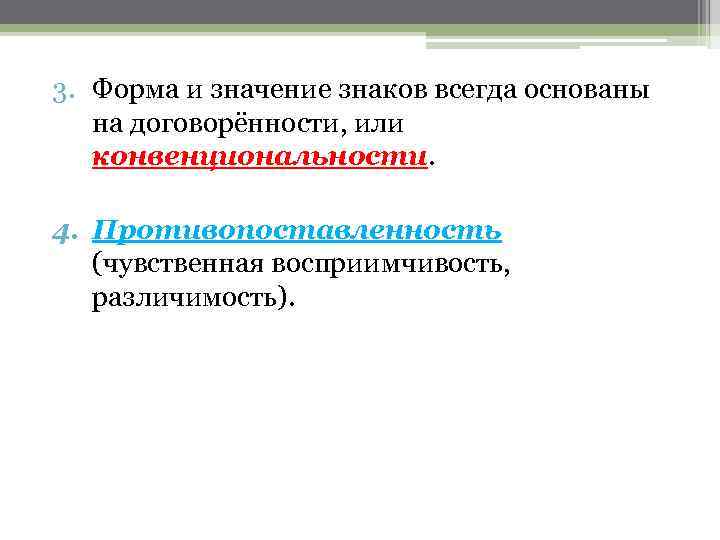 3. Форма и значение знаков всегда основаны на договорённости, или конвенциональности.

4. Противопоставленность (чувственная восприимчивость, различимость).